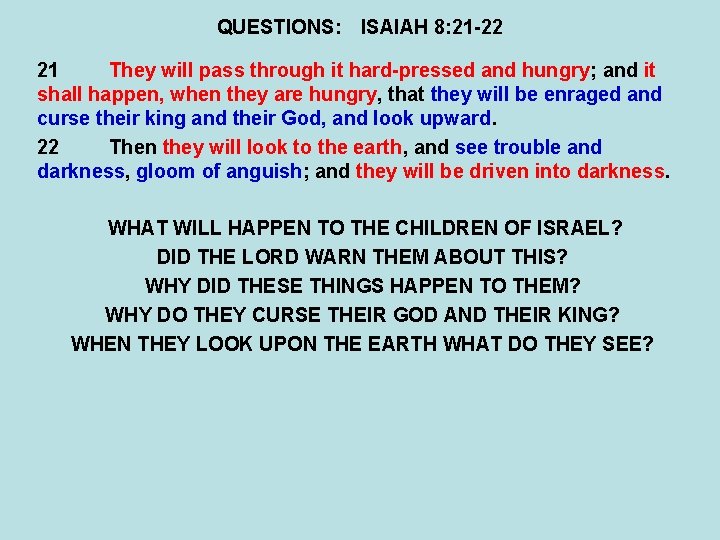 QUESTIONS: ISAIAH 8:21-22

21 They will pass through it hard-pressed and hungry; and it shall happen, when they are hungry, that they will be enraged and curse their king and their God, and look upward.

22 Then they will look to the earth, and see trouble and darkness, gloom of anguish; and they will be driven into darkness.

WHAT WILL HAPPEN TO THE CHILDREN OF ISRAEL?
DID THE LORD WARN THEM ABOUT THIS?
WHY DID THESE THINGS HAPPEN TO THEM?
WHY DO THEY CURSE THEIR GOD AND THEIR KING?
WHEN THEY LOOK UPON THE EARTH WHAT DO THEY SEE?